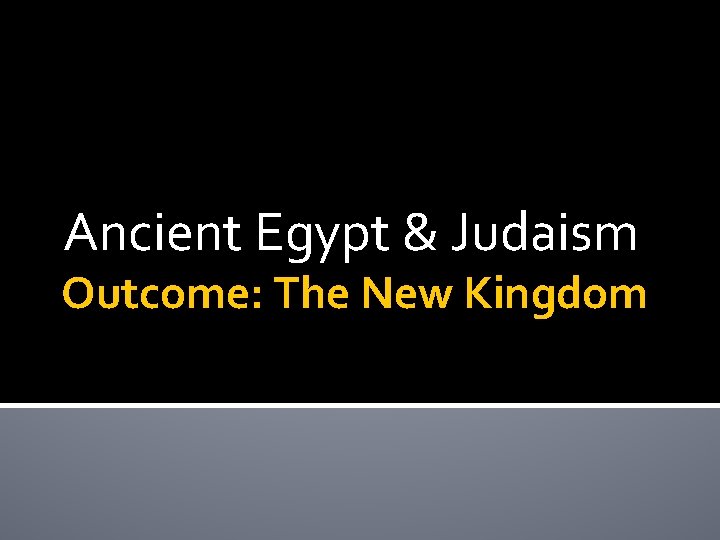 Ancient Egypt & Judaism

Outcome: The New Kingdom